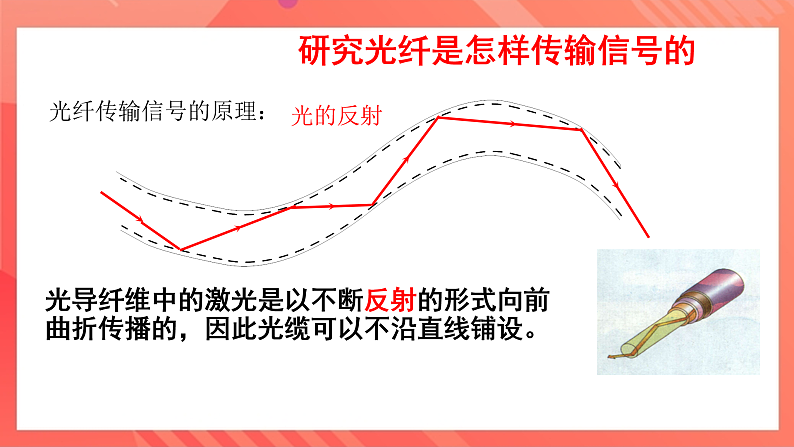 研究光纤是怎样传输信号的

光纤传输信号的原理： 光的反射

光导纤维中的激光是以不断反射的形式向前曲折传播的，因此光缆可以不沿直线铺设。